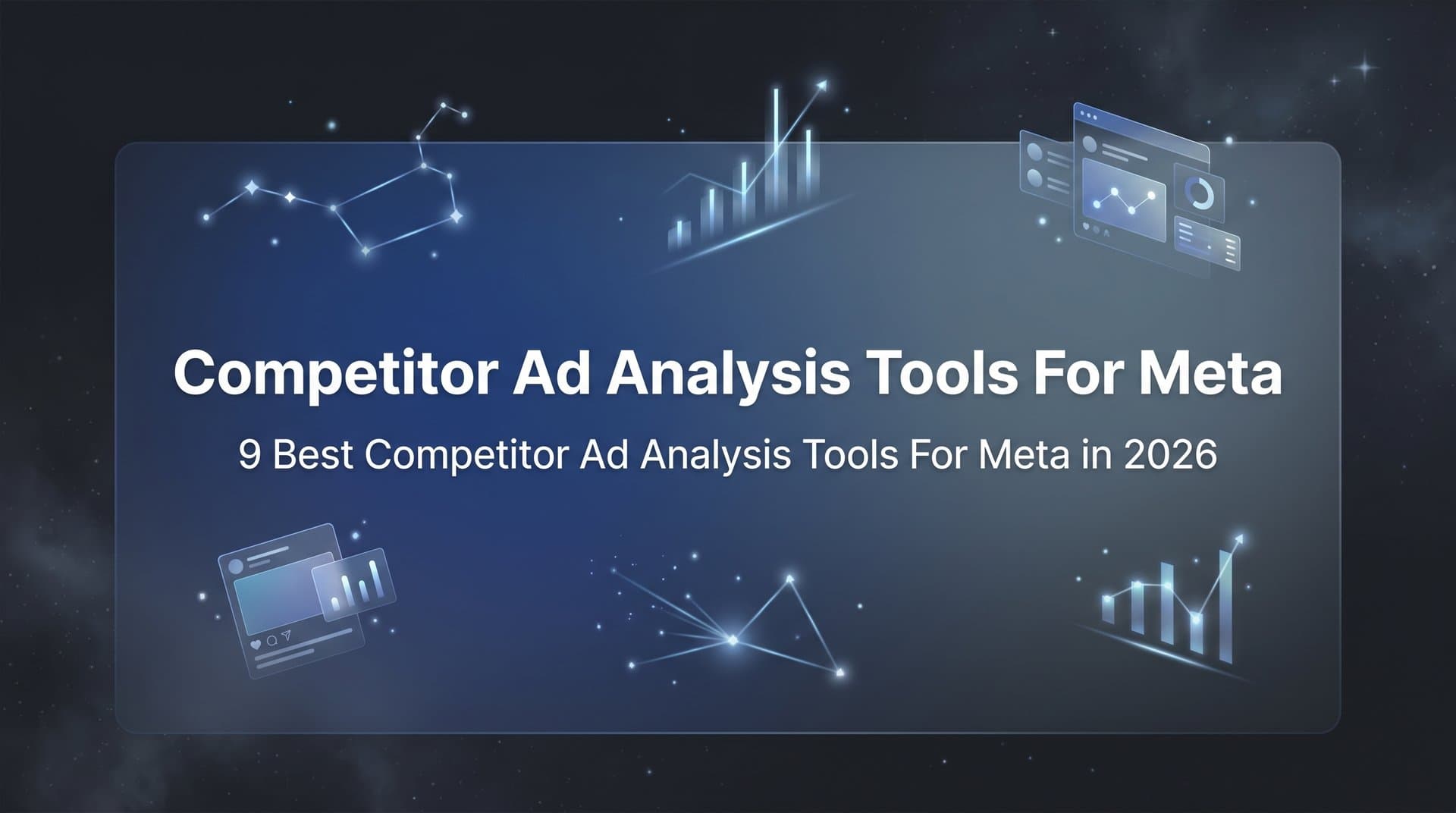 Competitor Ad Analysis Tools For Meta

9 Best Competitor Ad Analysis Tools For Meta in 2026